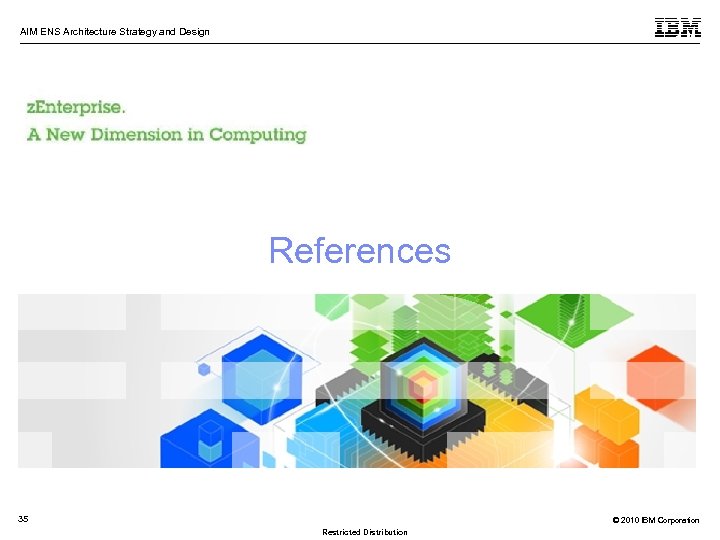 AIM ENS Architecture Strategy and Design

IBM

zEnterprise.
A New Dimension in Computing

References

35

© 2010 IBM Corporation

Restricted Distribution